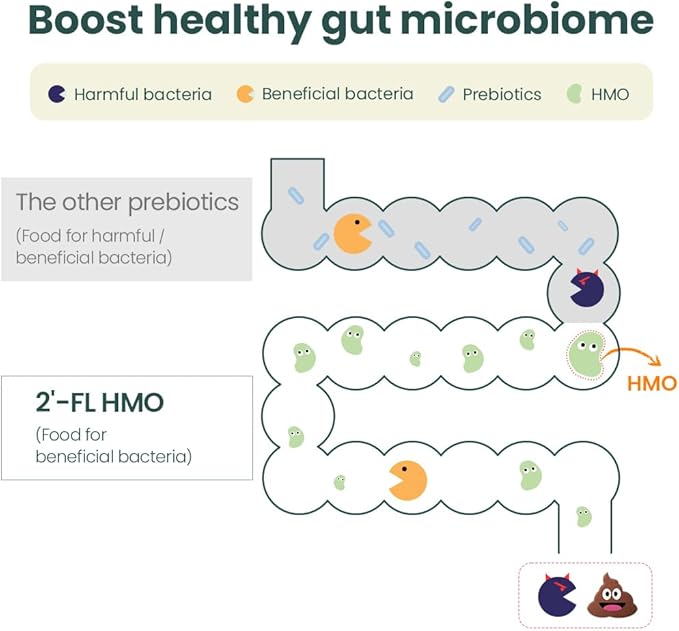 Boost healthy gut microbiome

Harmful bacteria
Beneficial bacteria
Prebiotics
HMO

The other prebiotics
(Food for harmful / beneficial bacteria)

HMO

2'-FL HMO
(Food for beneficial bacteria)